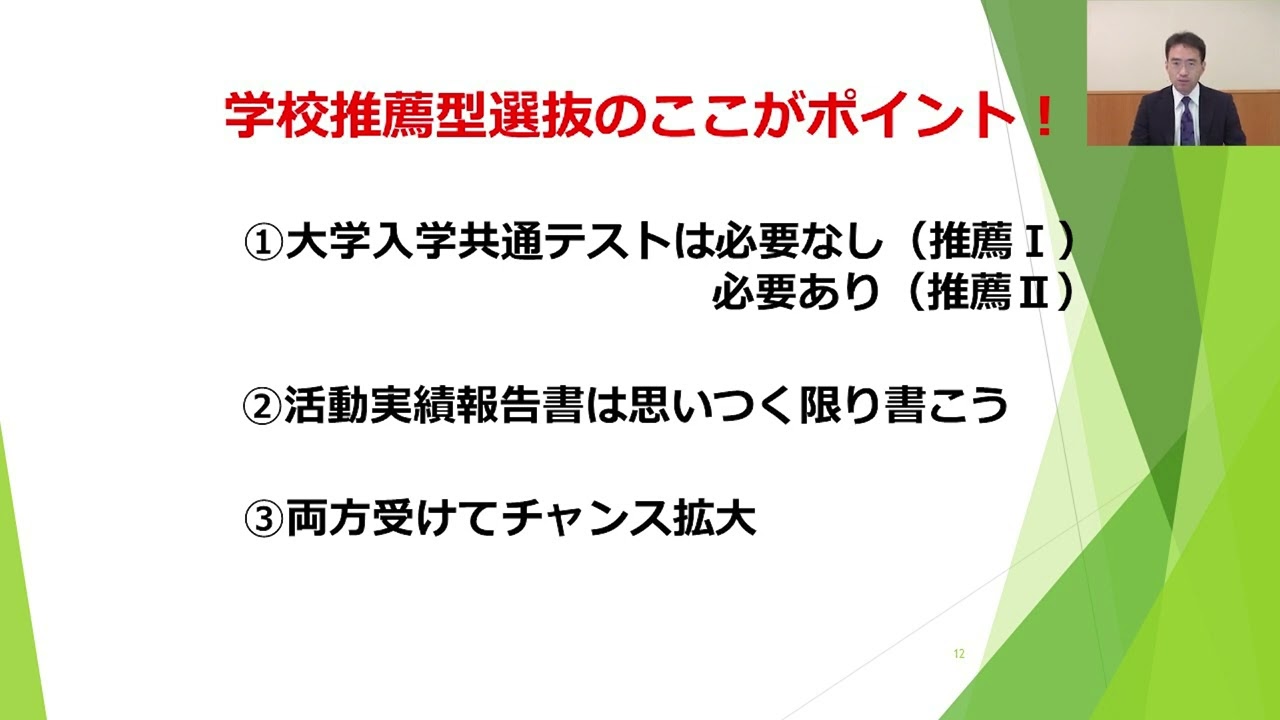 学校推薦型選抜のここがポイント！

①大学入学共通テストは必要なし（推薦Ⅰ）
必要あり（推薦Ⅱ）

②活動実績報告書は思いつく限り書こう

③両方受けてチャンス拡大

12